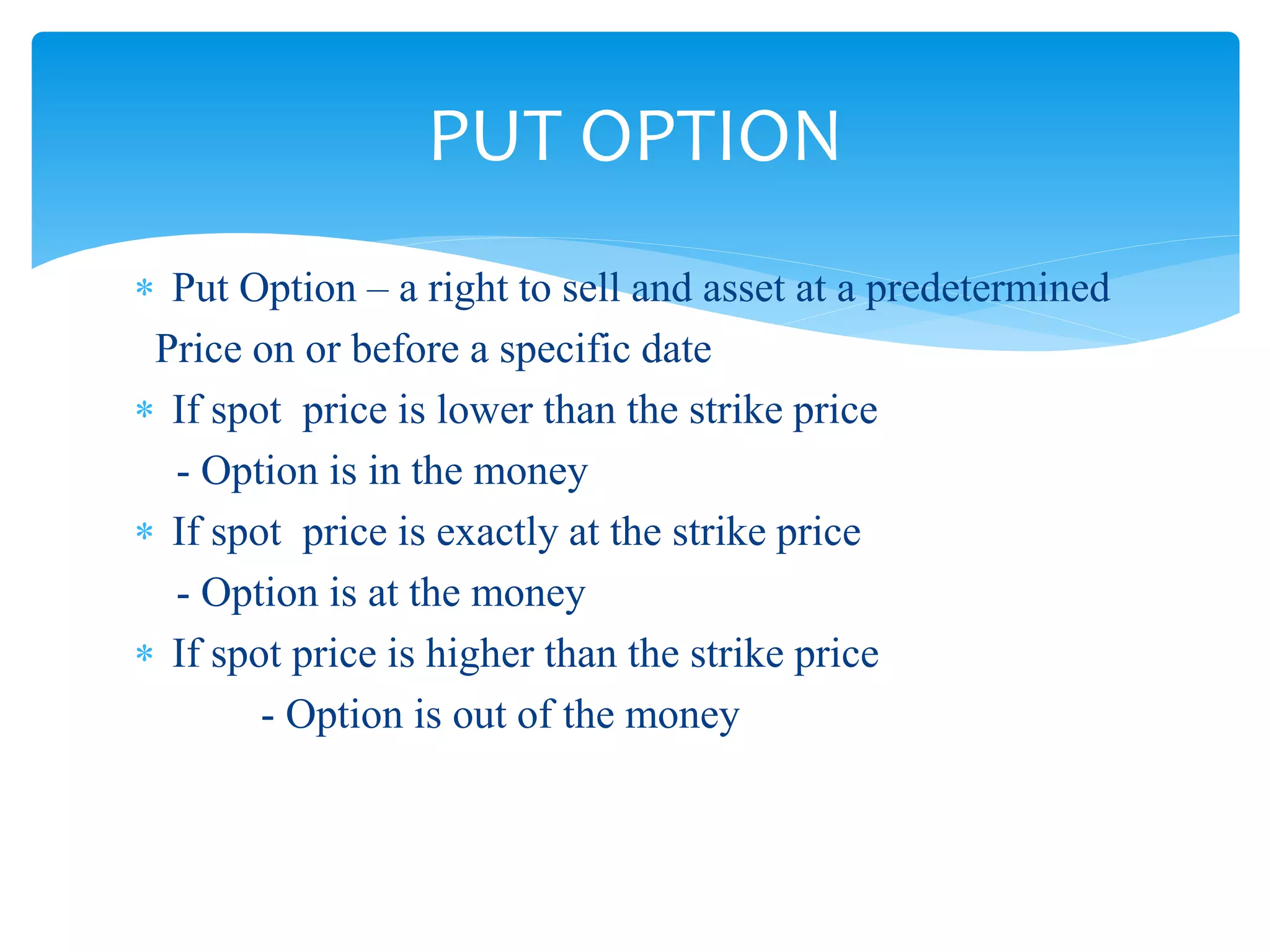 PUT OPTION

* Put Option – a right to sell and asset at a predetermined Price on or before a specific date
* If spot price is lower than the strike price
- Option is in the money
* If spot price is exactly at the strike price
- Option is at the money
* If spot price is higher than the strike price
- Option is out of the money